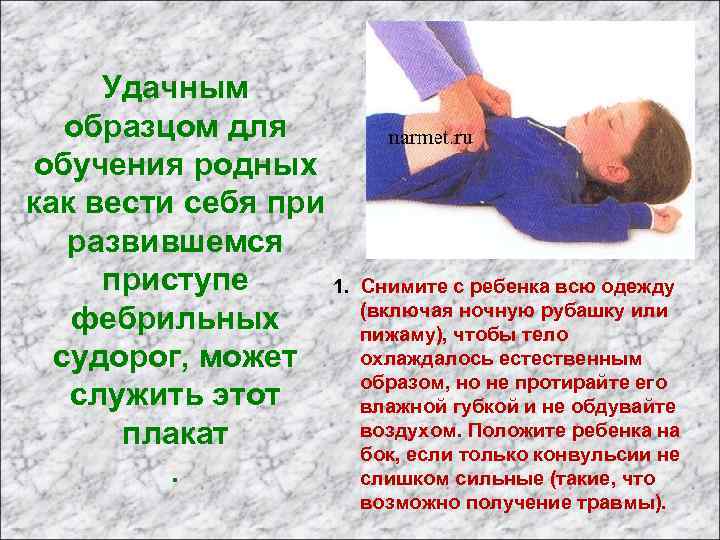 Удачным образцом для обучения родных как вести себя при развившемся приступе фебрильных судорог, может служить этот плакат
.

narmet.ru

1. Снимите с ребенка всю одежду (включая ночную рубашку или пижаму), чтобы тело охлаждалось естественным образом, но не протирайте его влажной губкой и не обдувайте воздухом. Положите ребенка на бок, если только конвульсии не слишком сильные (такие, что возможно получение травмы).